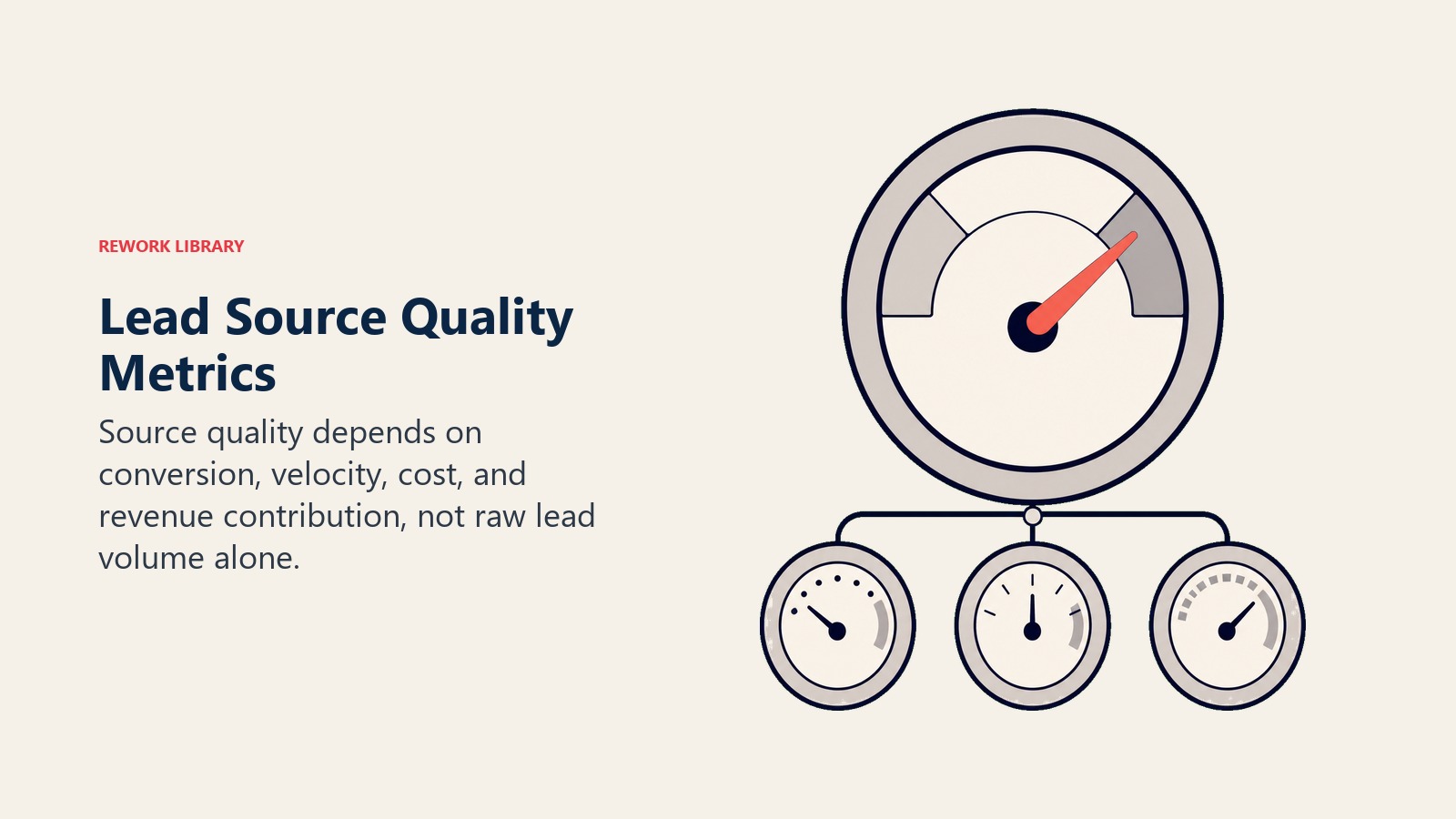 REWORK LIBRARY

Lead Source Quality Metrics

Source quality depends on conversion, velocity, cost, and revenue contribution, not raw lead volume alone.